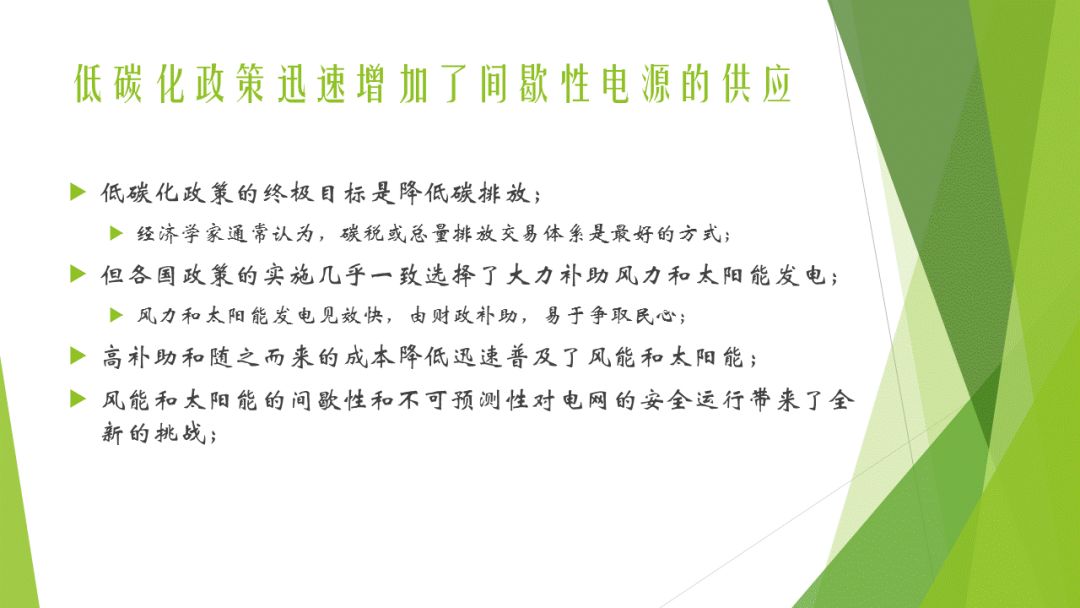 低碳化政策迅速增加了间歇性电源的供应

低碳化政策的终极目标是降低碳排放；

经济学家通常认为，碳税或总量排放交易体系是最好的方式；

但各国政策的实施几乎一致选择了大力补助风力和太阳能发电；

风力和太阳能发电见效快，由财政补助，易于争取民心；

高补助和随之而来的成本降低迅速普及了风能和太阳能；

风能和太阳能的间歇性和不可预测性对电网的安全运行带来了全新的挑战；